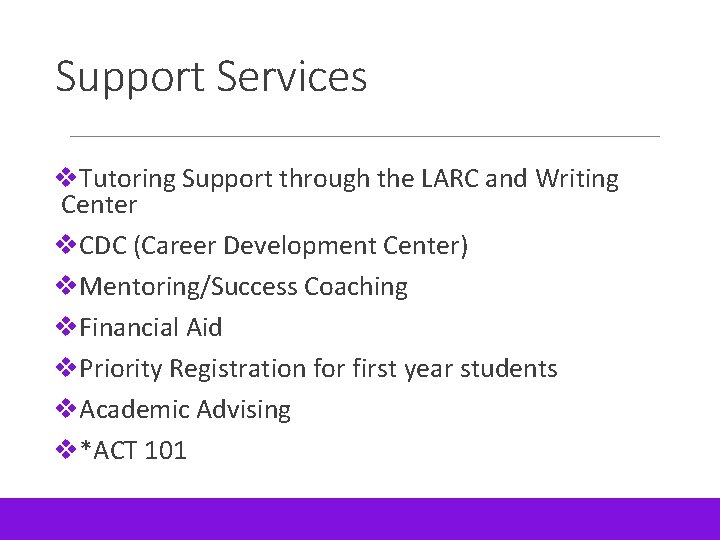 Support Services

❖Tutoring Support through the LARC and Writing Center

❖CDC (Career Development Center)

❖Mentoring/Success Coaching

❖Financial Aid

❖Priority Registration for first year students

❖Academic Advising

❖*ACT 101